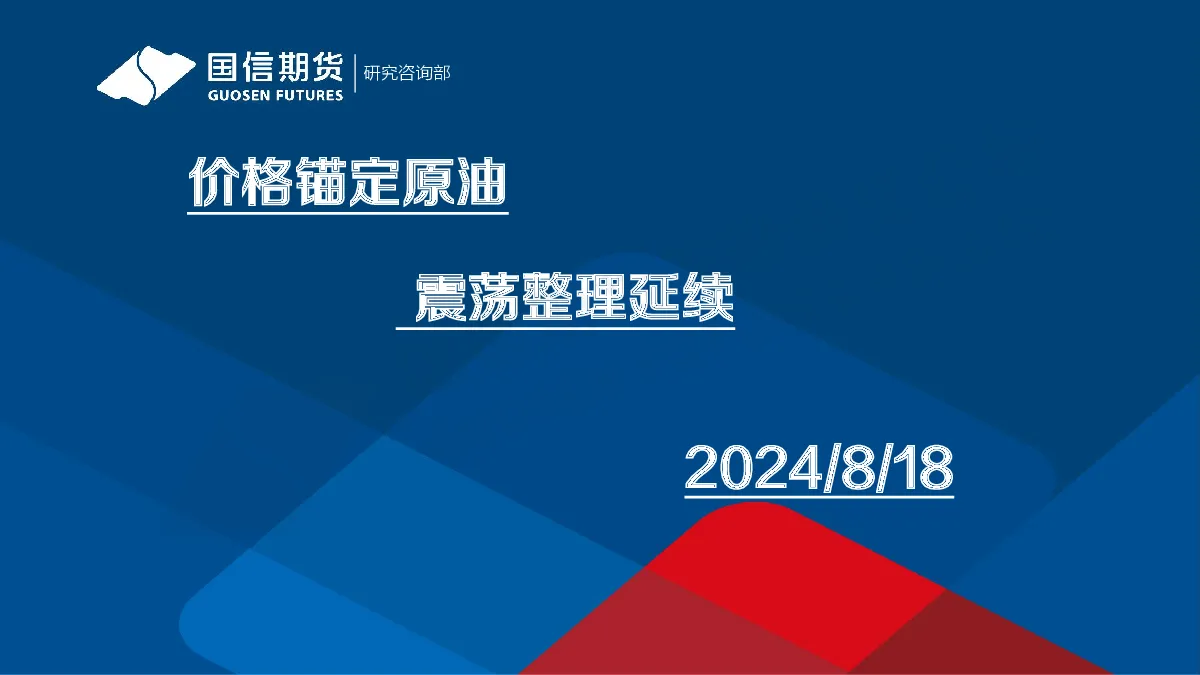 国信期货
GUOSEN FUTURES
研究咨询部

价格锚定原油

震荡整理延续

2024/8/18